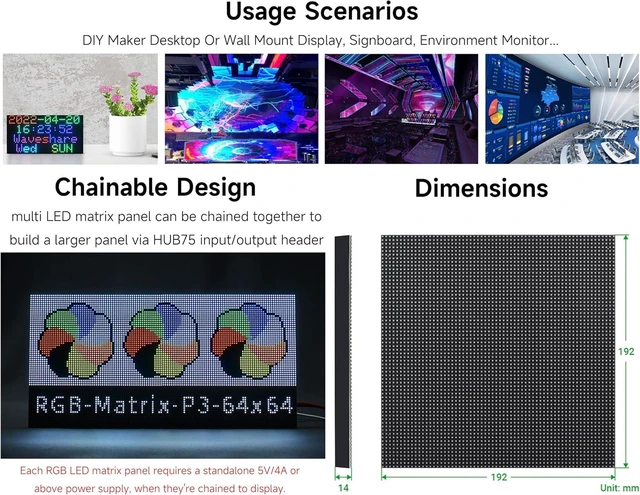 Usage Scenarios

DIY Maker Desktop Or Wall Mount Display, Signboard, Environment Monitor...

2022-04-20
16:23:52
Waveshare
Wed SUN

Chainable Design

multi LED matrix panel can be chained together to build a larger panel via HUB75 input/output header

RGB-Matrix-P3-64x64

Each RGB LED matrix panel requires a standalone 5V/4A or above power supply, when they're chained to display.

Dimensions

192

14

192

Unit: mm